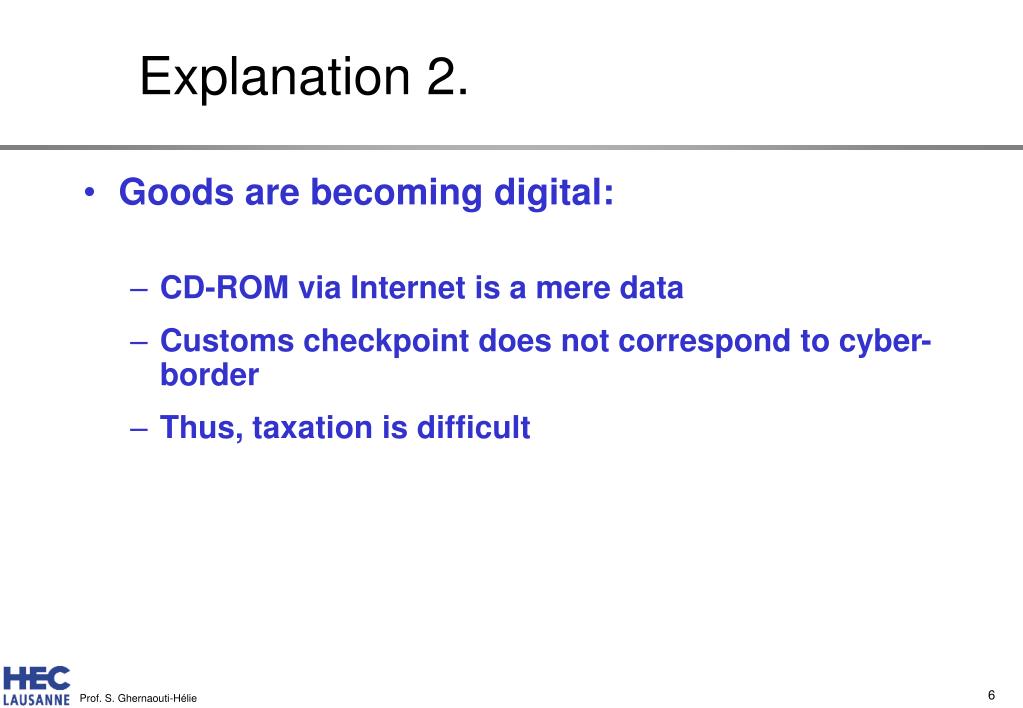 Explanation 2.

• Goods are becoming digital:

– CD-ROM via Internet is a mere data
– Customs checkpoint does not correspond to cyber-border
– Thus, taxation is difficult

HEC LAUSANNE Prof. S. Ghernaouti-Hélie

6